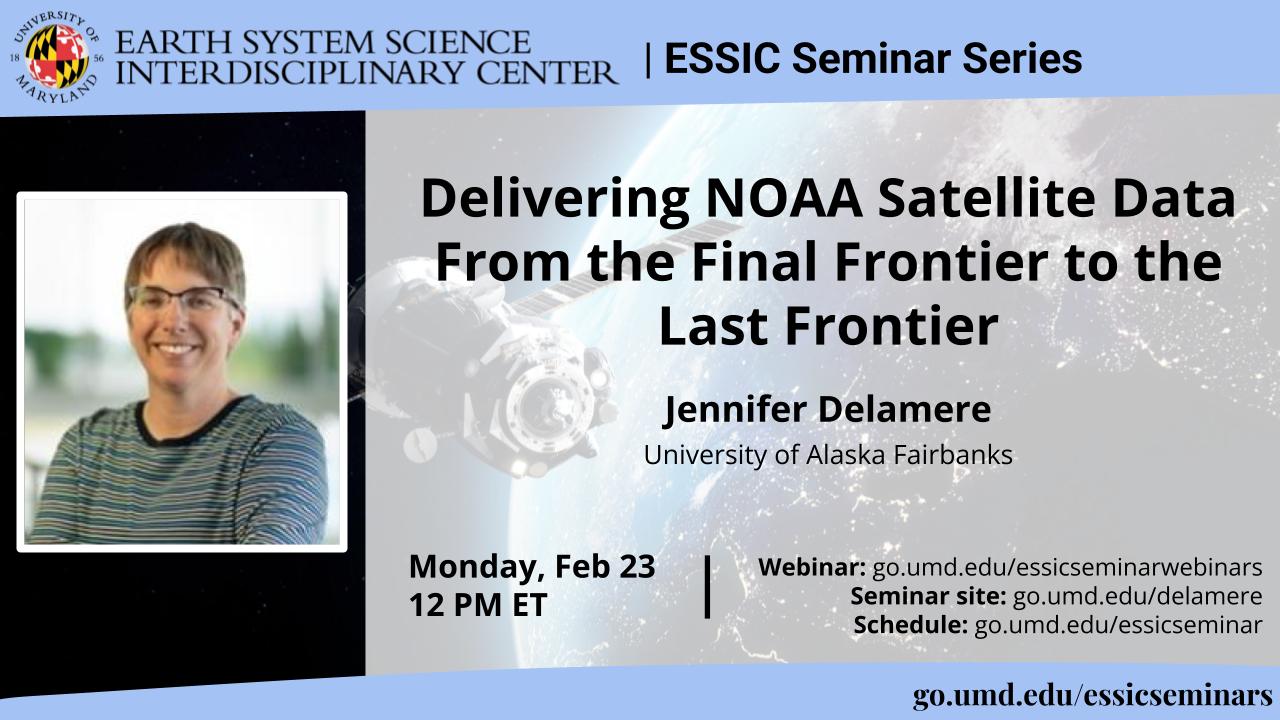 UNIVERSITY OF MARYLAND 18 56

EARTH SYSTEM SCIENCE INTERDISCIPLINARY CENTER | ESSIC Seminar Series

Delivering NOAA Satellite Data From the Final Frontier to the Last Frontier

Jennifer Delamere

University of Alaska Fairbanks

Monday, Feb 23
12 PM ET

Webinar: go.umd.edu/essicseminarwebinars
Seminar site: go.umd.edu/delamere
Schedule: go.umd.edu/essicseminar

go.umd.edu/essicseminars